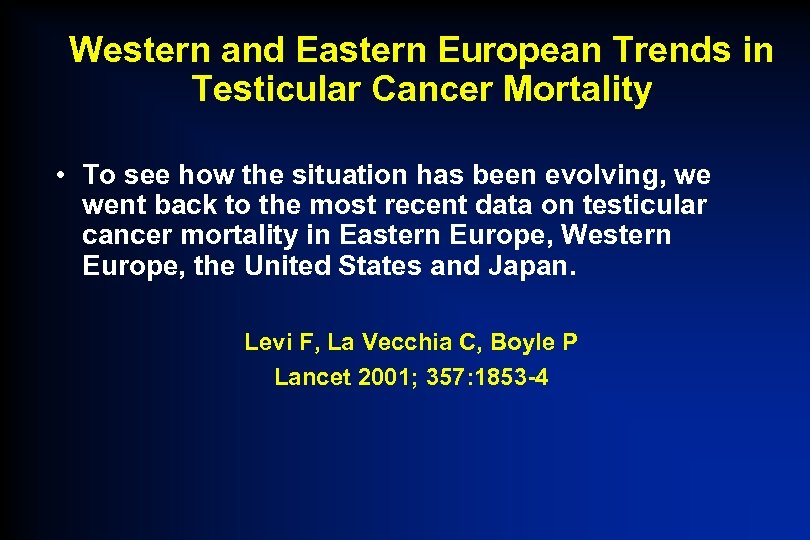 Western and Eastern European Trends in Testicular Cancer Mortality

• To see how the situation has been evolving, we went back to the most recent data on testicular cancer mortality in Eastern Europe, Western Europe, the United States and Japan.

Levi F, La Vecchia C, Boyle P
Lancet 2001; 357:1853-4